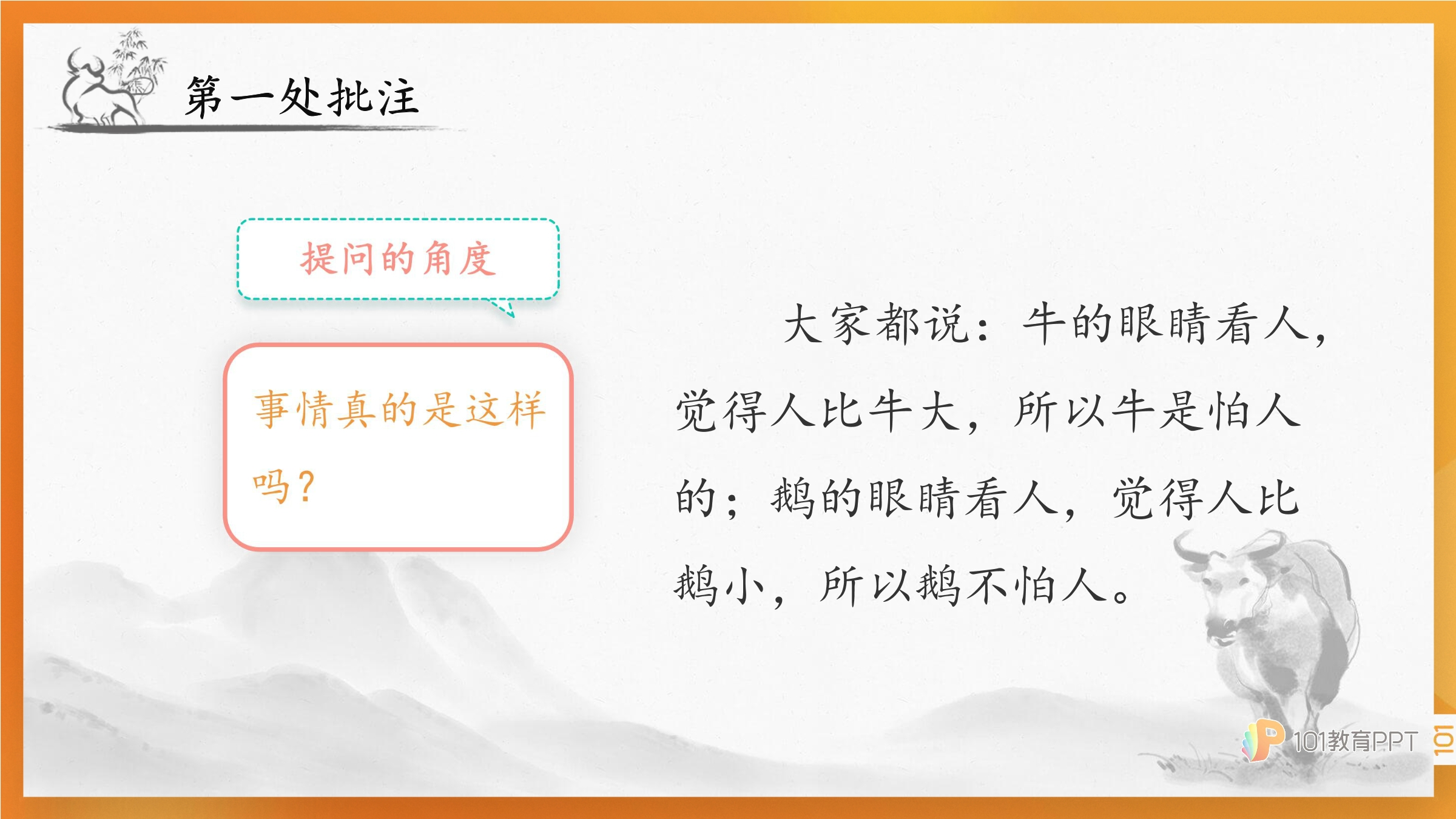 第一处批注

提问的角度

事情真的是这样吗？

大家都说：牛的眼睛看人，觉得人比牛大，所以牛是怕人的；鹅的眼睛看人，觉得人比鹅小，所以鹅不怕人。

101教育PPT

101